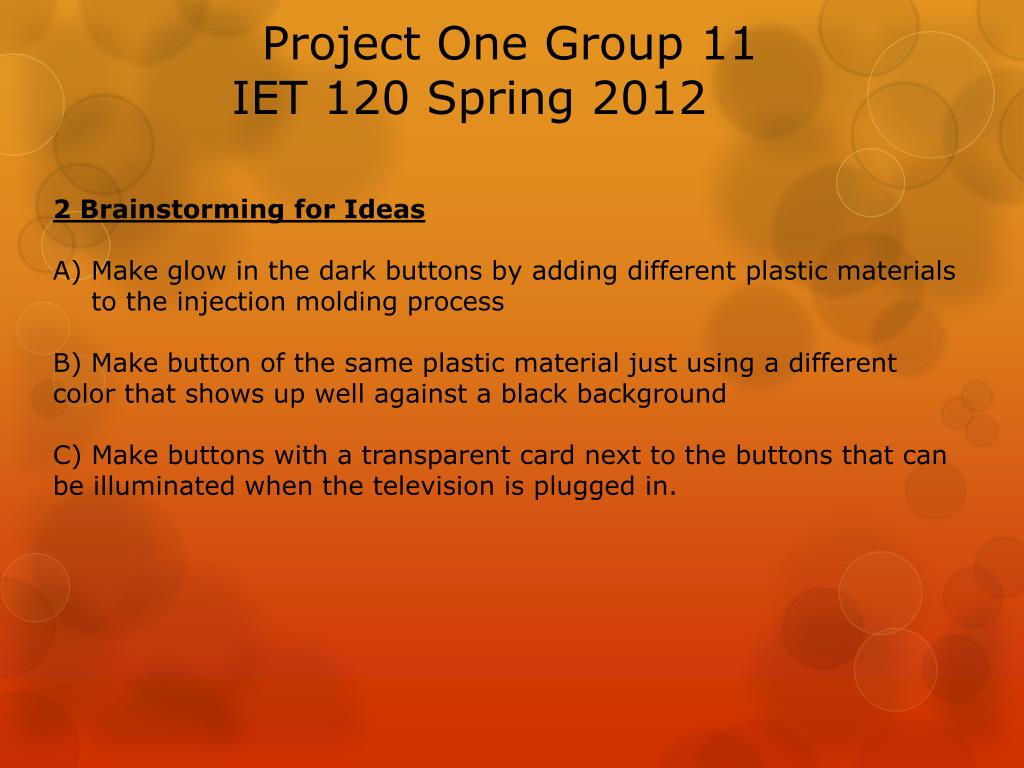 Project One Group 11
IET 120 Spring 2012

2 Brainstorming for Ideas

A) Make glow in the dark buttons by adding different plastic materials to the injection molding process

B) Make button of the same plastic material just using a different color that shows up well against a black background

C) Make buttons with a transparent card next to the buttons that can be illuminated when the television is plugged in.